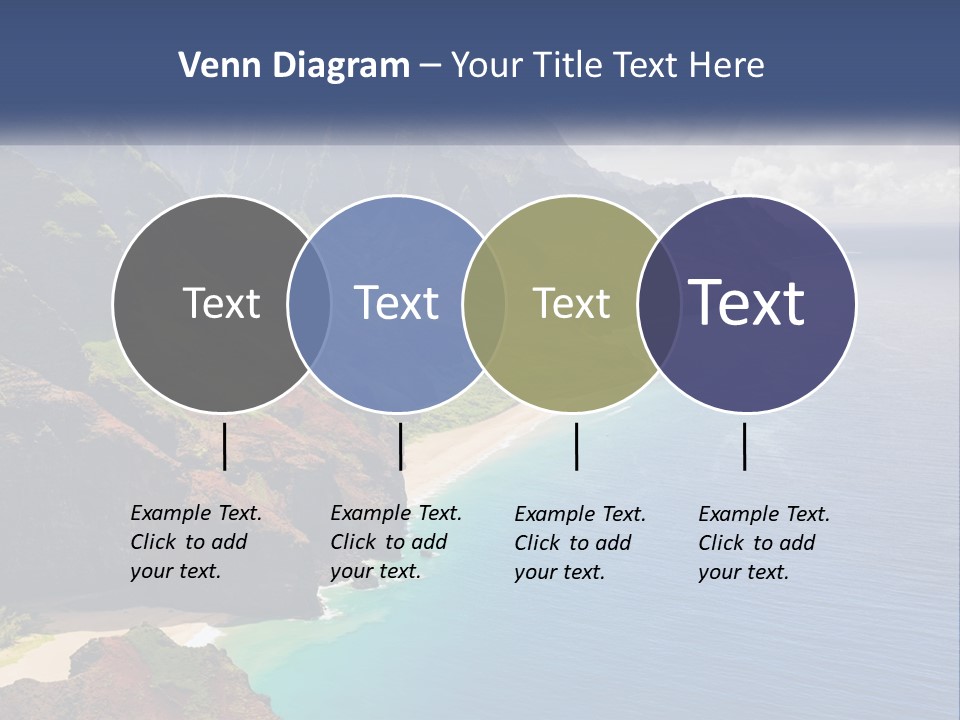 Venn Diagram – Your Title Text Here

Text

Text

Text

Text

Example Text. Click to add your text.

Example Text. Click to add your text.

Example Text. Click to add your text.

Example Text. Click to add your text.